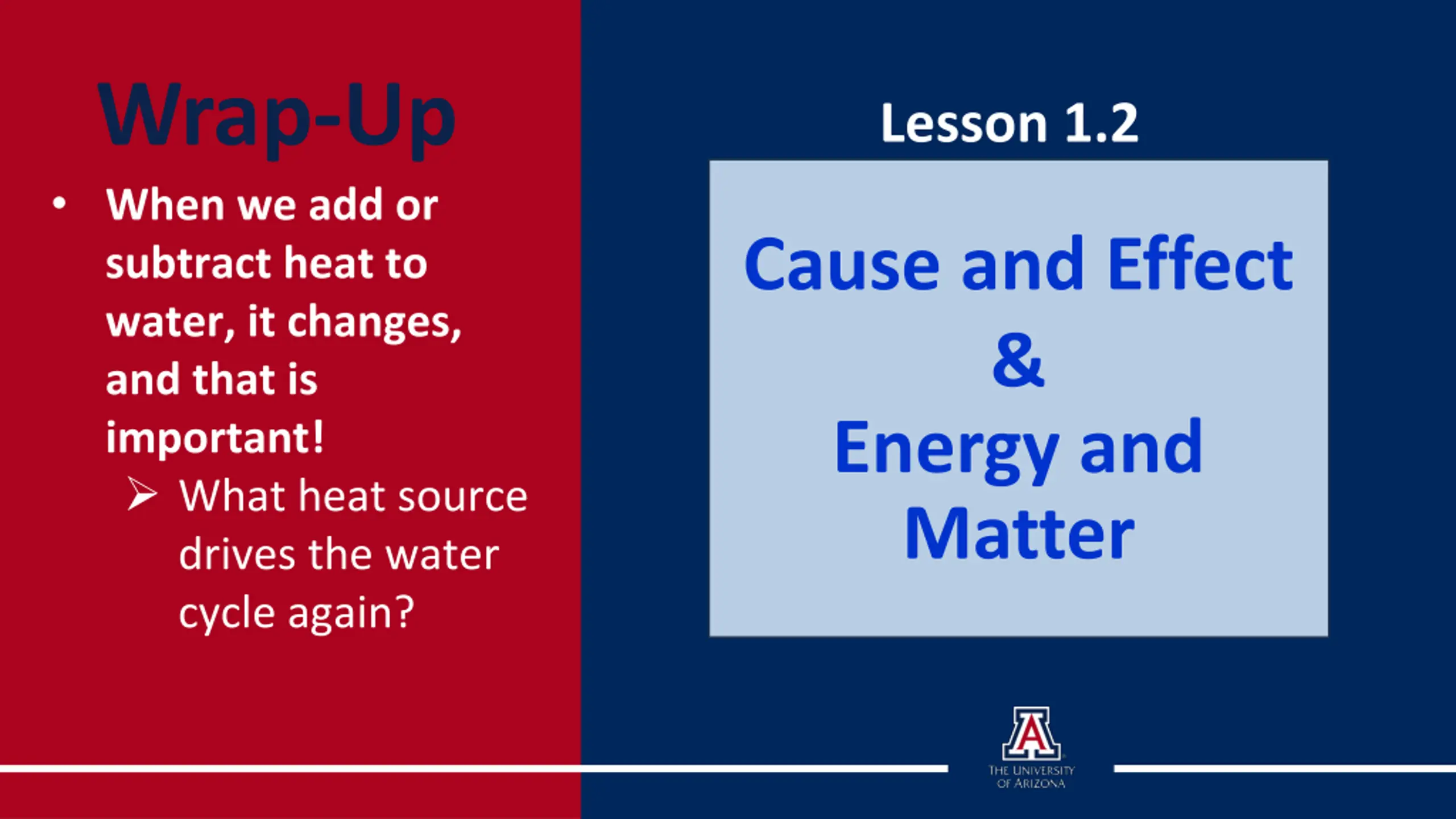 Wrap-Up

• When we add or subtract heat to water, it changes, and that is important!

➢ What heat source drives the water cycle again?

Lesson 1.2

Cause and Effect
&
Energy and Matter

A
THE UNIVERSITY OF ARIZONA